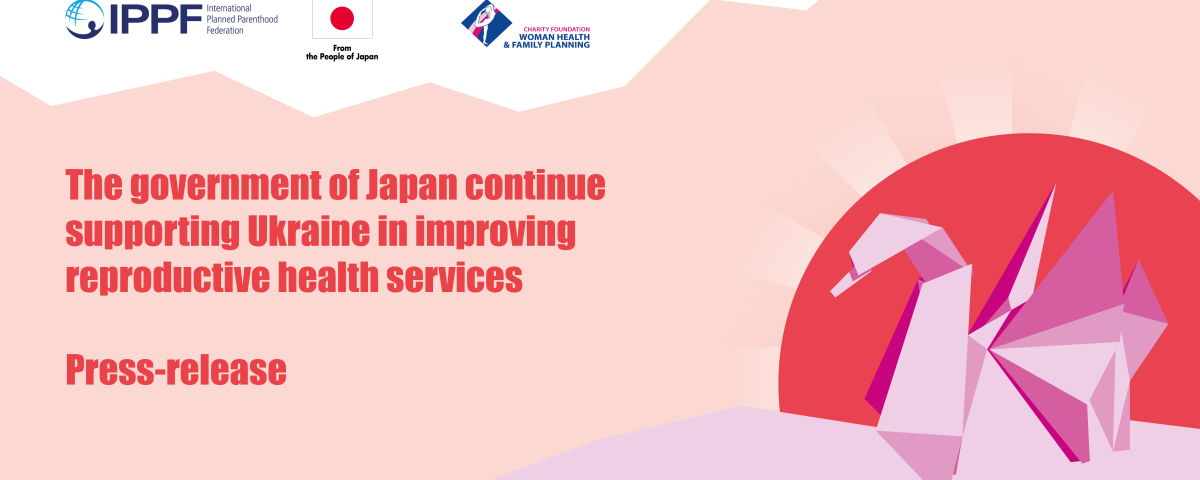 IPPF International Planned Parenthood Federation

From the People of Japan

CHARITY FOUNDATION WOMAN HEALTH & FAMILY PLANNING

The government of Japan continue supporting Ukraine in improving reproductive health services

Press-release